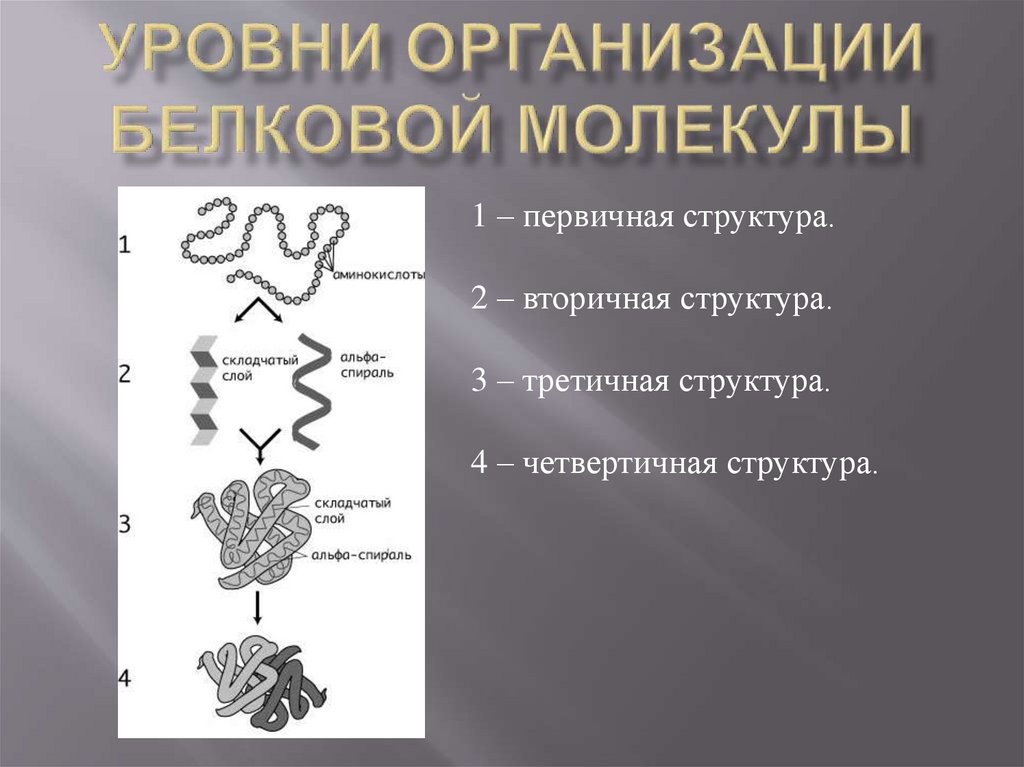 УРОВНИ ОРГАНИЗАЦИИ БЕЛКОВОЙ МОЛЕКУЛЫ

1
аминокислоты
2
складчатый слой
альфа-спираль
3
складчатый слой
альфа-спираль
4

1 – первичная структура.

2 – вторичная структура.

3 – третичная структура.

4 – четвертичная структура.